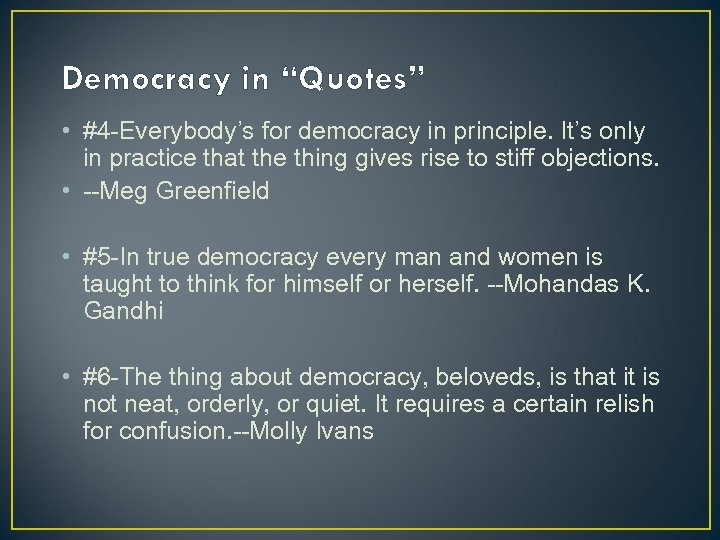 Democracy in “Quotes”

• #4-Everybody’s for democracy in principle. It’s only in practice that the thing gives rise to stiff objections.
• --Meg Greenfield

• #5-In true democracy every man and women is taught to think for himself or herself. --Mohandas K. Gandhi

• #6-The thing about democracy, beloveds, is that it is not neat, orderly, or quiet. It requires a certain relish for confusion.--Molly Ivans